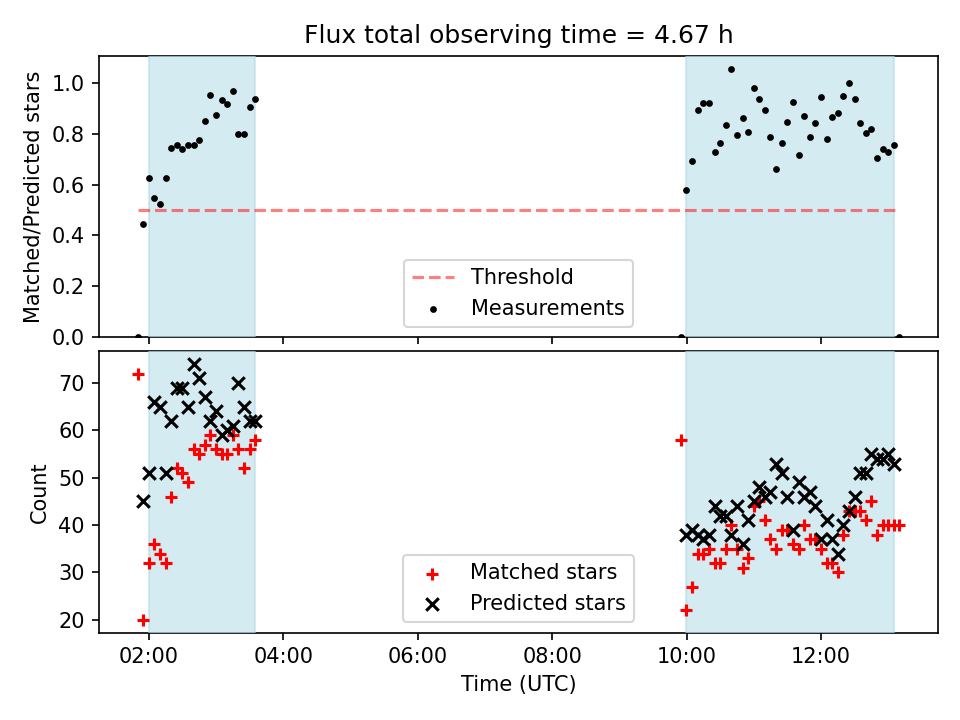 Flux total observing time = 4.67 h

Matched/Predicted stars

1.0
0.8
0.6
0.4
0.2
0.0

Threshold
Measurements

Count

70
60
50
40
30
20

Matched stars
Predicted stars

02:00
04:00
06:00
08:00
10:00
12:00

Time (UTC)